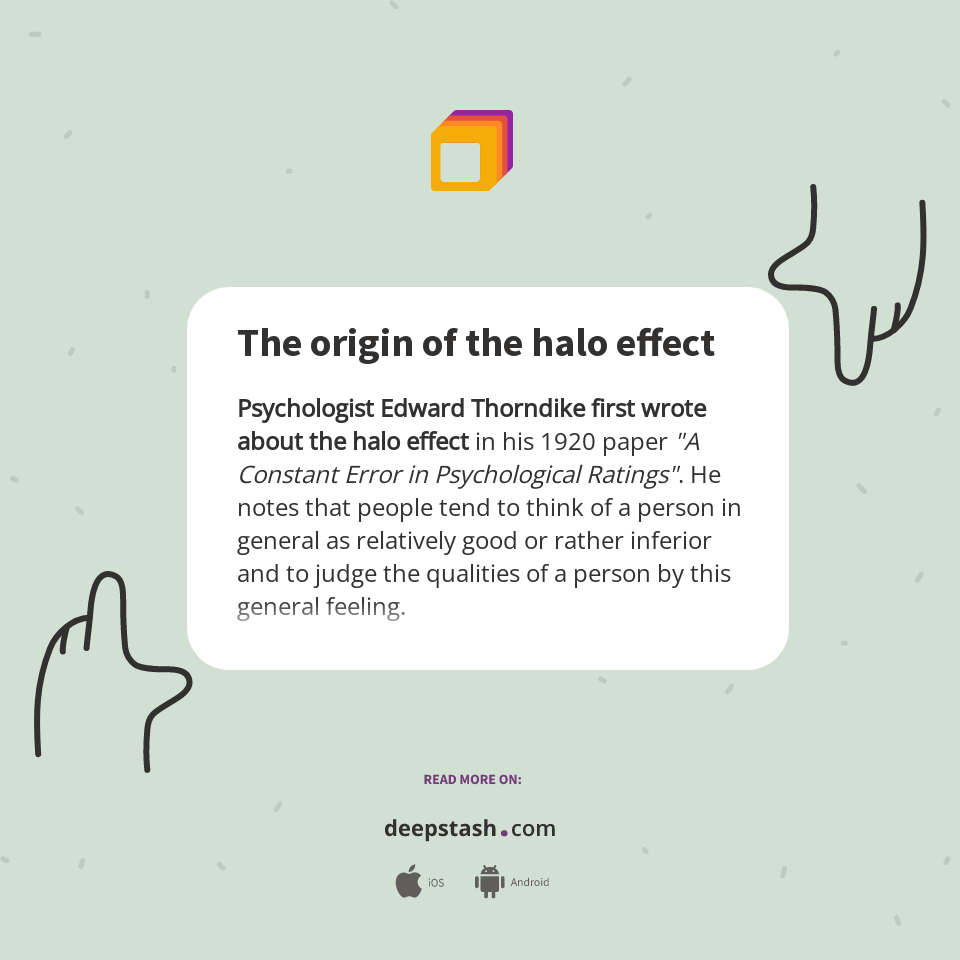 The origin of the halo effect

Psychologist Edward Thorndike first wrote about the halo effect in his 1920 paper "A Constant Error in Psychological Ratings". He notes that people tend to think of a person in general as relatively good or rather inferior and to judge the qualities of a person by this general feeling.

READ MORE ON:

deepstash.com

iOS Android